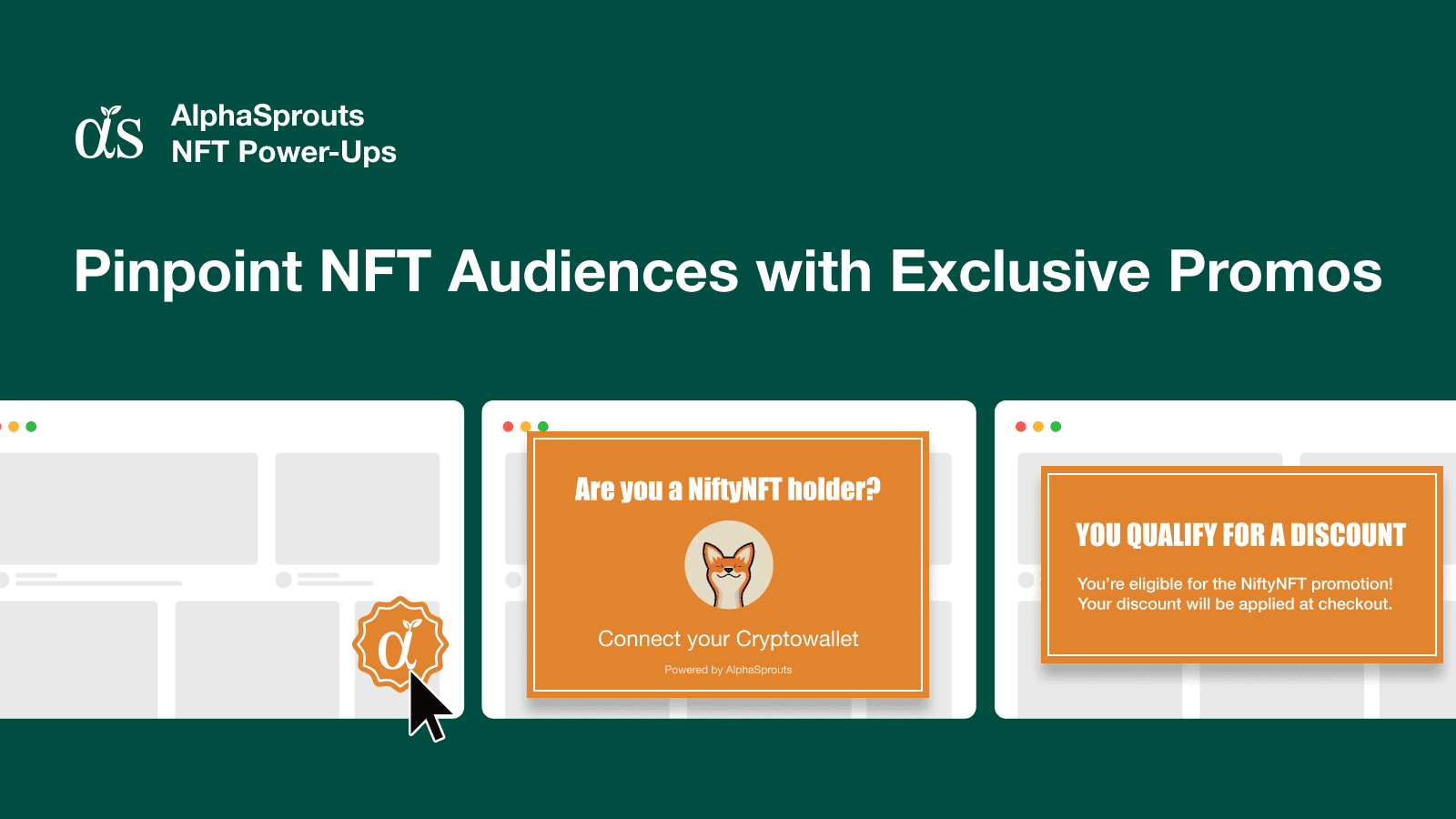 αs AlphaSprouts
NFT Power-Ups

Pinpoint NFT Audiences with Exclusive Promos

α

Are you a NiftyNFT holder?

Connect your Cryptowallet

Powered by AlphaSprouts

YOU QUALIFY FOR A DISCOUNT

You're eligible for the NiftyNFT promotion! Your discount will be applied at checkout.